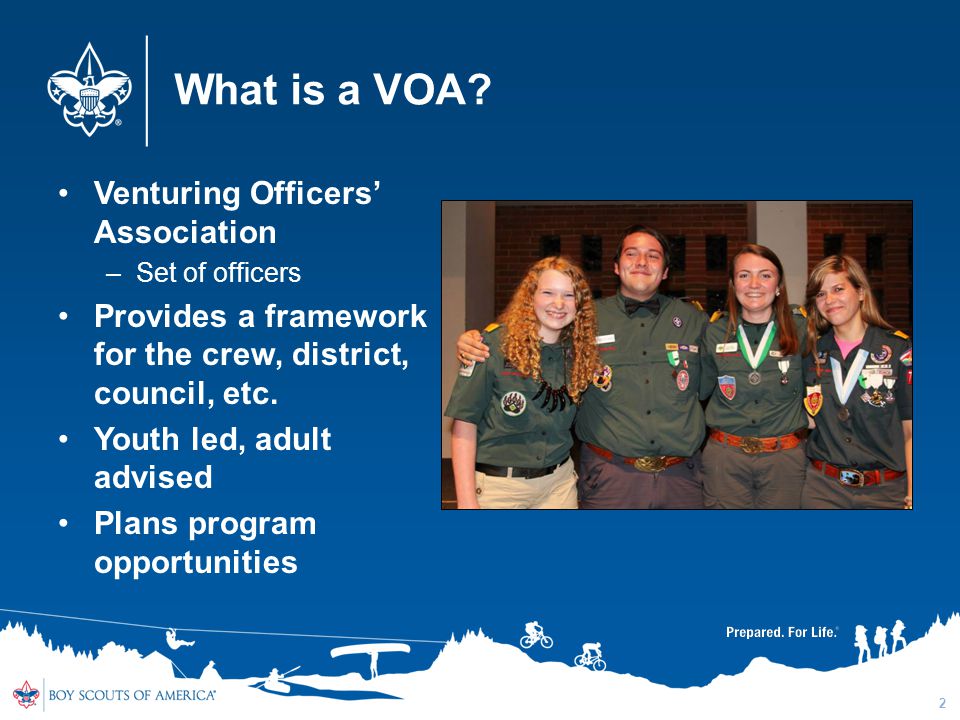 What is a VOA?

• Venturing Officers' Association
– Set of officers
• Provides a framework for the crew, district, council, etc.
• Youth led, adult advised
• Plans program opportunities

Prepared. For Life.®

BOY SCOUTS OF AMERICA®

2